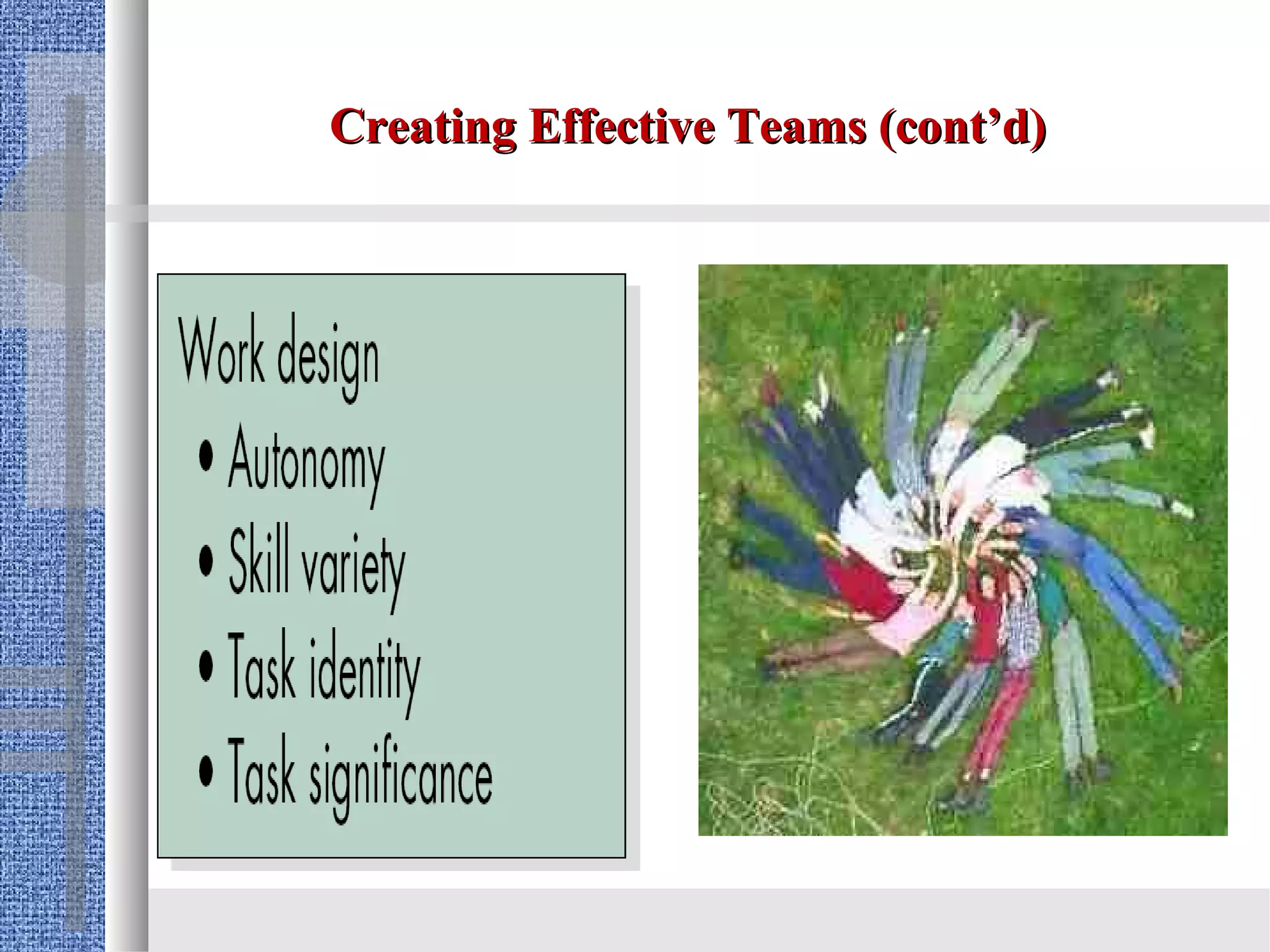 Creating Effective Teams (cont’d)

Work design
• Autonomy
• Skill variety
• Task identity
• Task significance